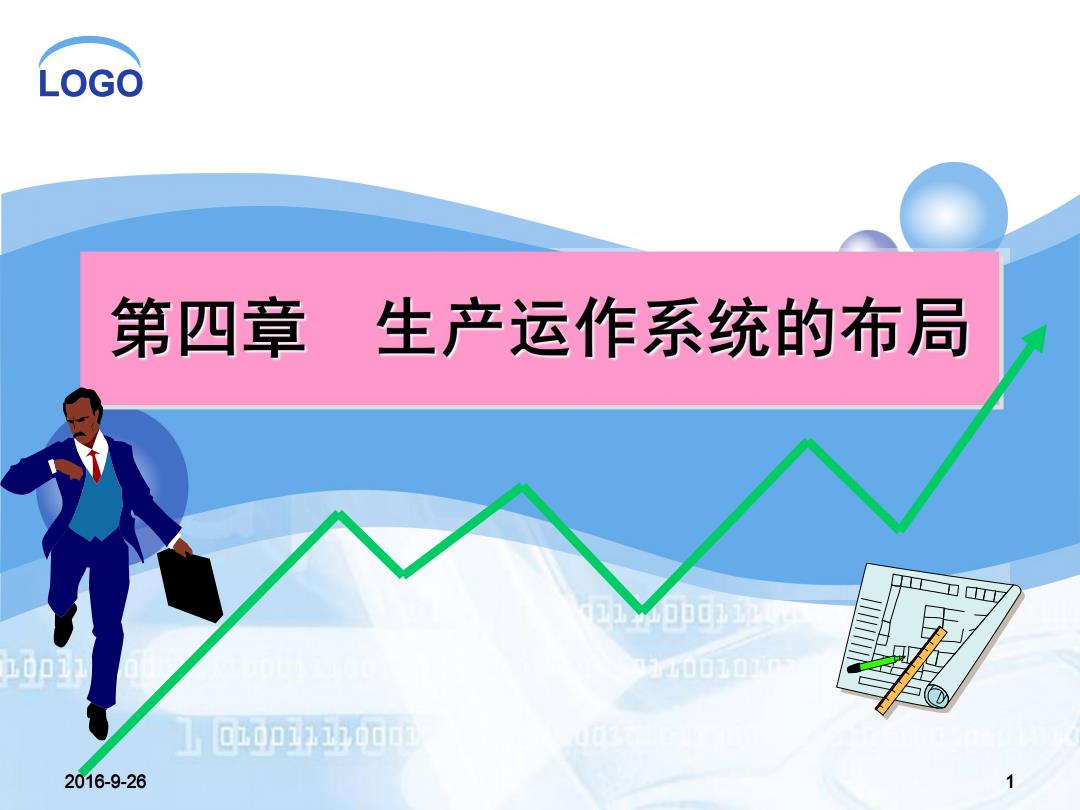 LOGO

第四章　生产运作系统的布局

2016-9-26

1